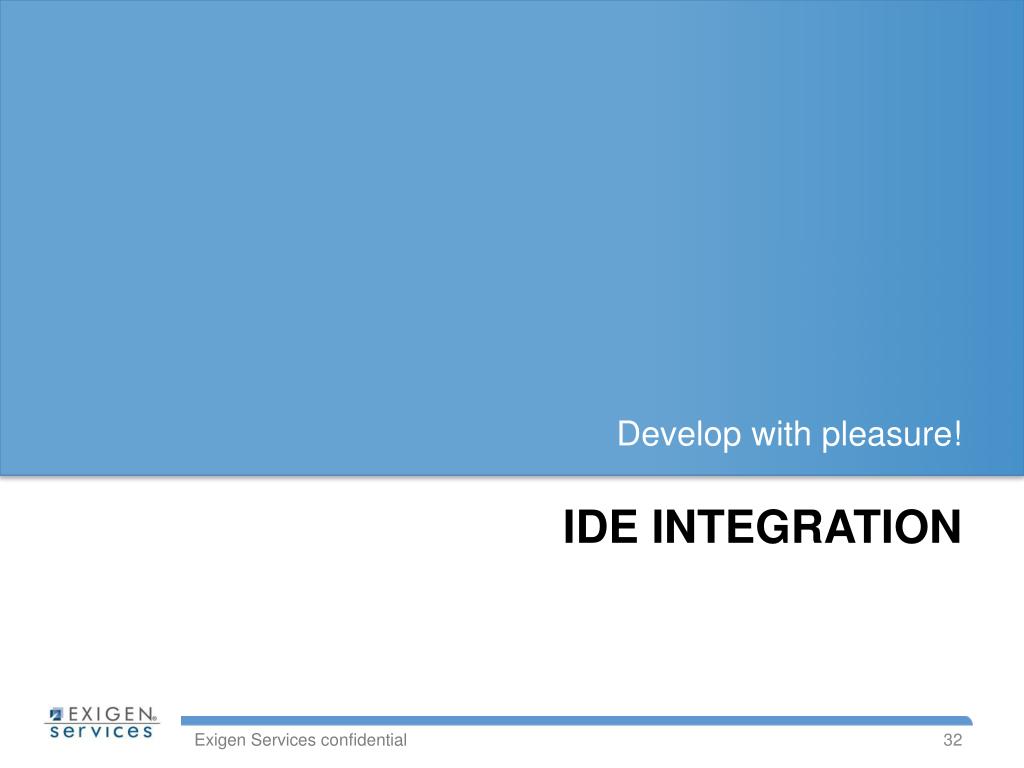 Develop with pleasure!

IDE INTEGRATION

EXIGEN® services

Exigen Services confidential

32